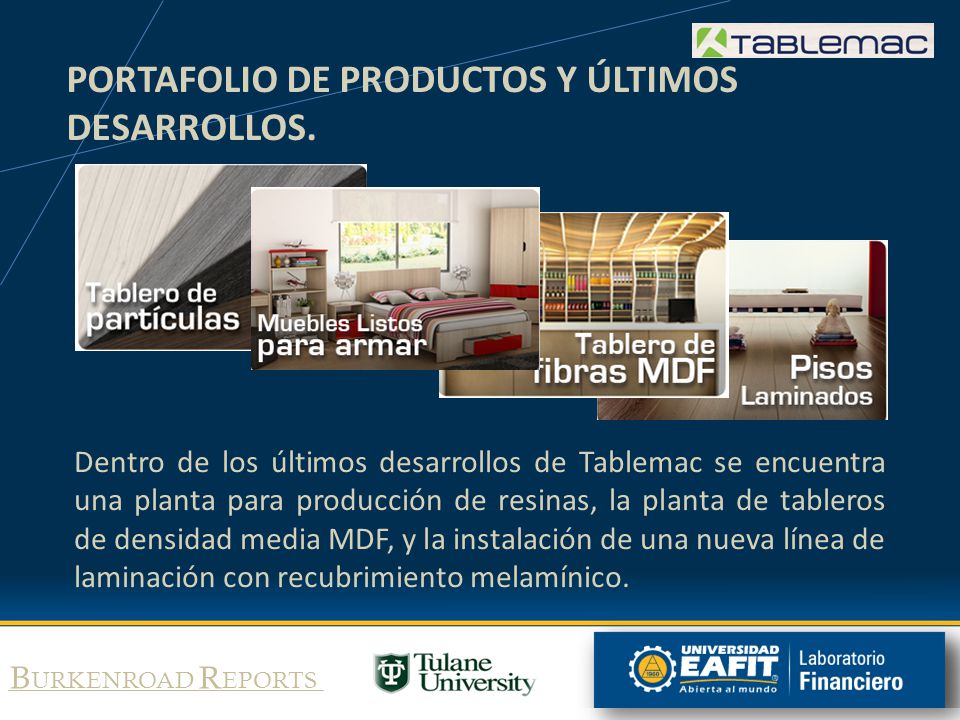 TABLEMAC

PORTAFOLIO DE PRODUCTOS Y ÚLTIMOS DESARROLLOS.

Tablero de partículas

Muebles Listos para armar

Tablero de fibras MDF

Pisos Laminados

Dentro de los últimos desarrollos de Tablemac se encuentra una planta para producción de resinas, la planta de tableros de densidad media MDF, y la instalación de una nueva línea de laminación con recubrimiento melamínico.

BURKENROAD REPORTS

Tulane University

UNIVERSIDAD EAFIT Abierta al mundo 1960 Laboratorio Financiero